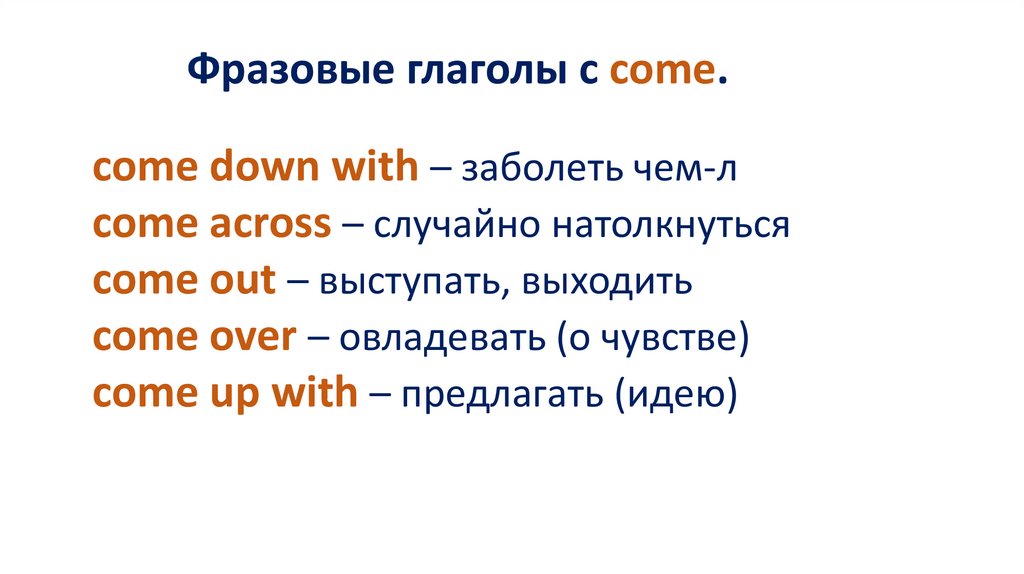 Фразовые глаголы с come.

come down with – заболеть чем-л
come across – случайно натолкнуться
come out – выступать, выходить
come over – овладевать (о чувстве)
come up with – предлагать (идею)